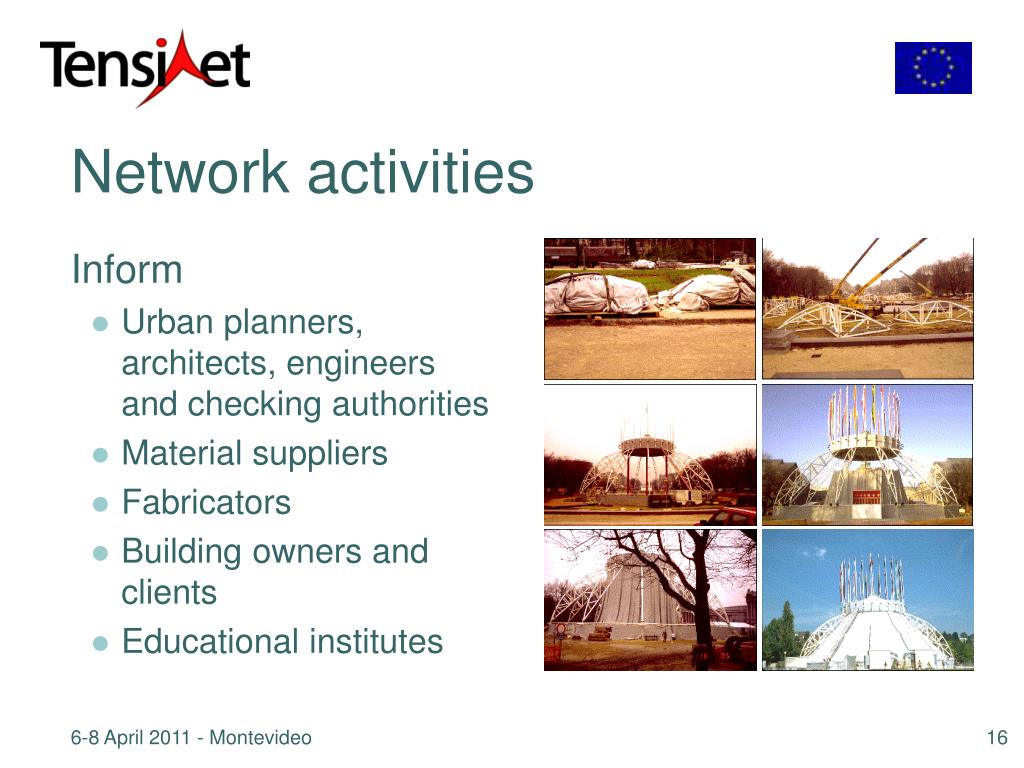 TensiNet

Network activities

Inform
- Urban planners, architects, engineers and checking authorities
- Material suppliers
- Fabricators
- Building owners and clients
- Educational institutes

6-8 April 2011 - Montevideo

16